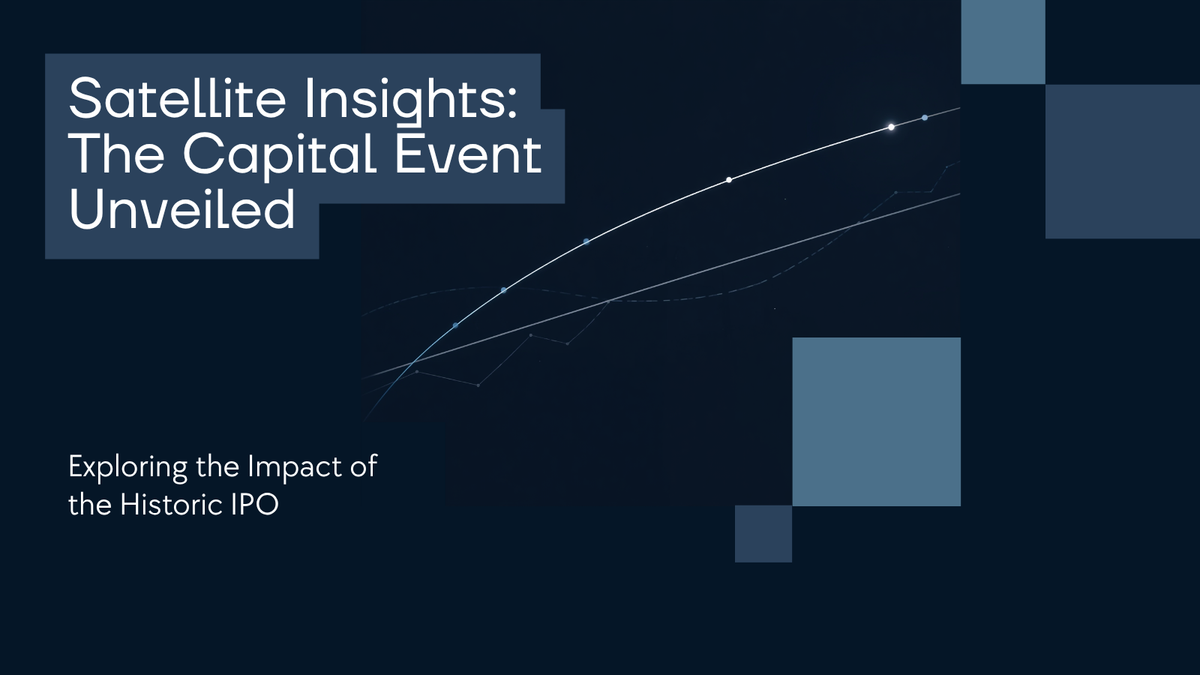 Satellite Insights: The Capital Event Unveiled

Exploring the Impact of the Historic IPO